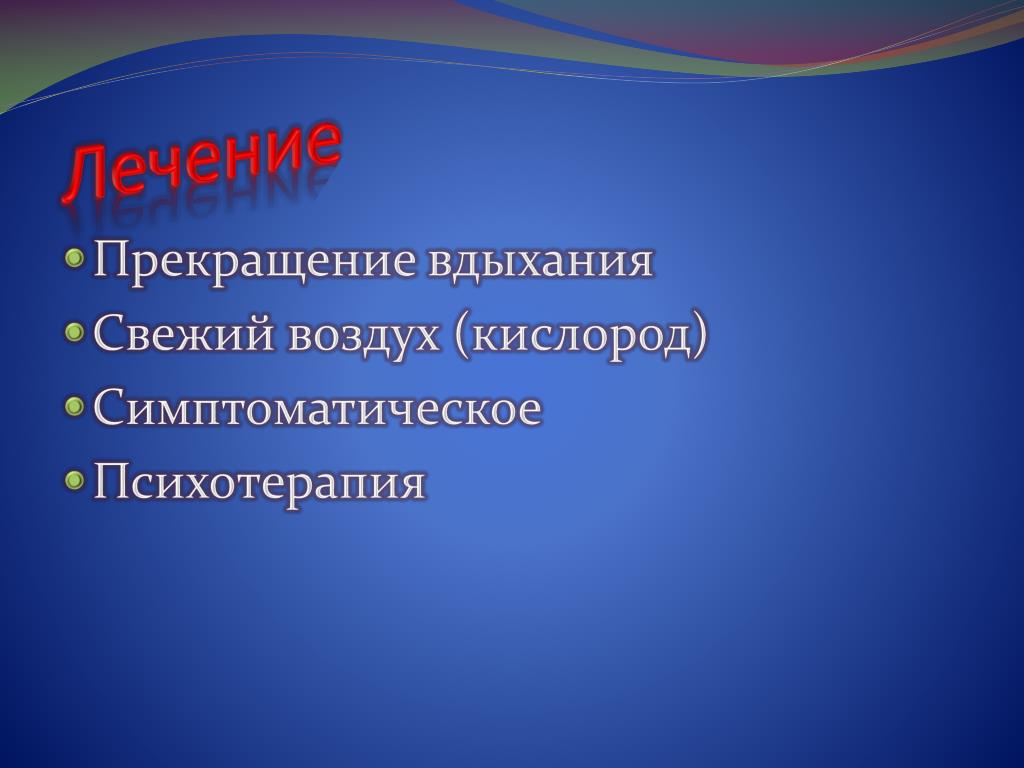 Лечение

Прекращение вдыхания

Свежий воздух (кислород)

Симптоматическое

Психотерапия